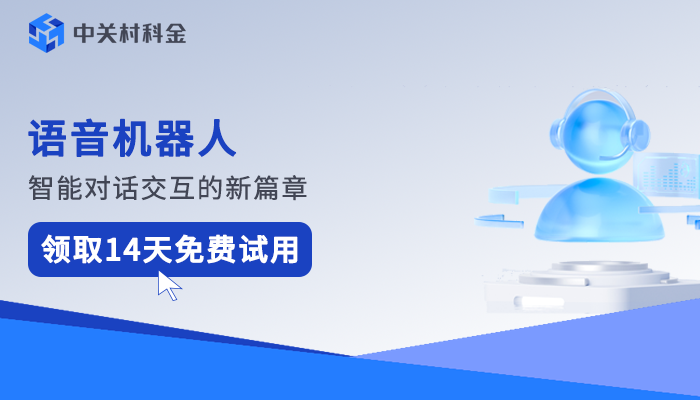 中关村科金

语音机器人

智能对话交互的新篇章

领取14天免费试用